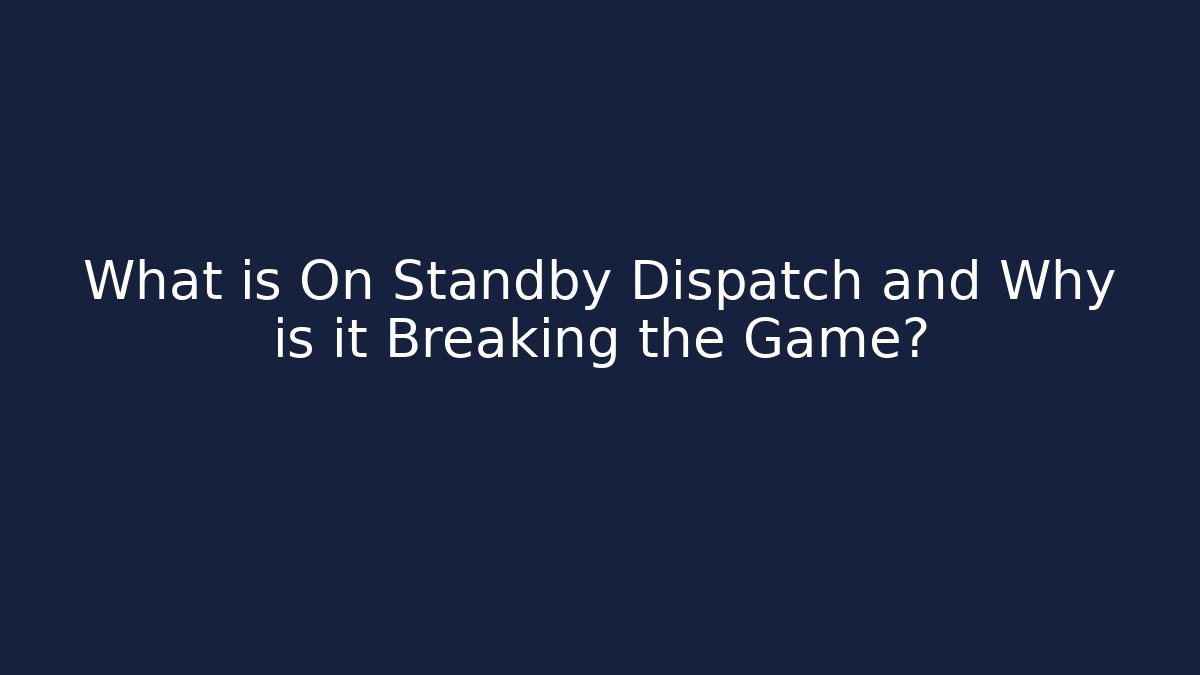 What is On Standby Dispatch and Why is it Breaking the Game?